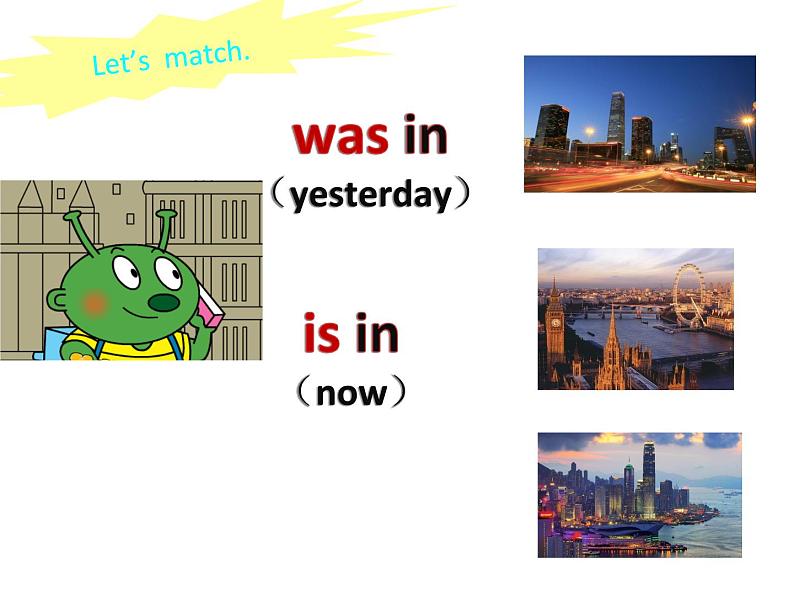 Let's match.

was in
（yesterday）

is in
（now）